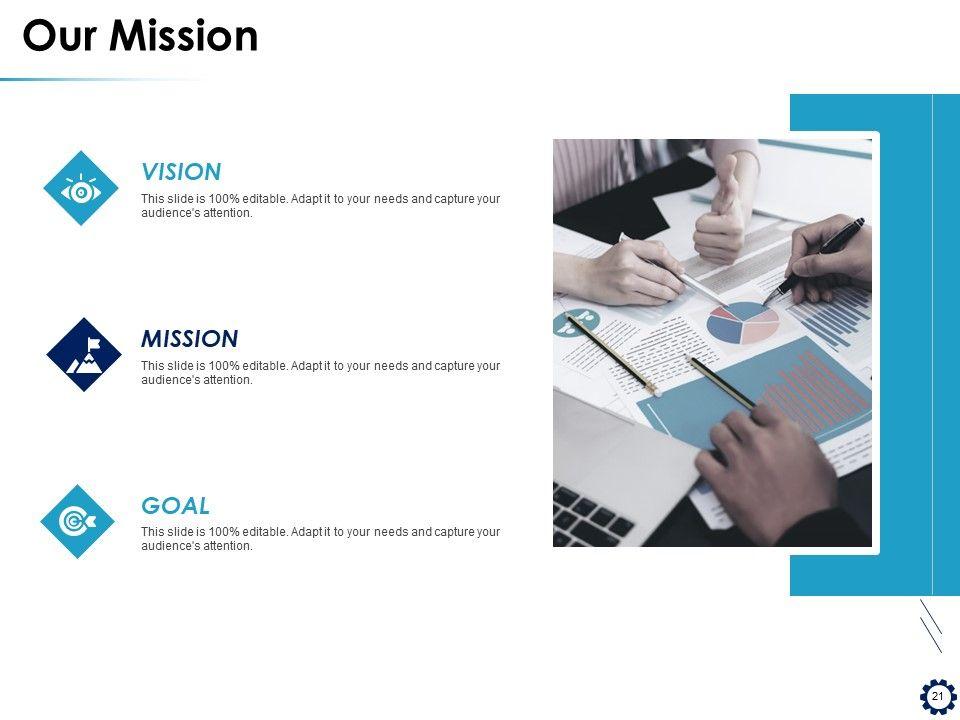 Our Mission

VISION
This slide is 100% editable. Adapt it to your needs and capture your audience's attention.

MISSION
This slide is 100% editable. Adapt it to your needs and capture your audience's attention.

GOAL
This slide is 100% editable. Adapt it to your needs and capture your audience's attention.

21